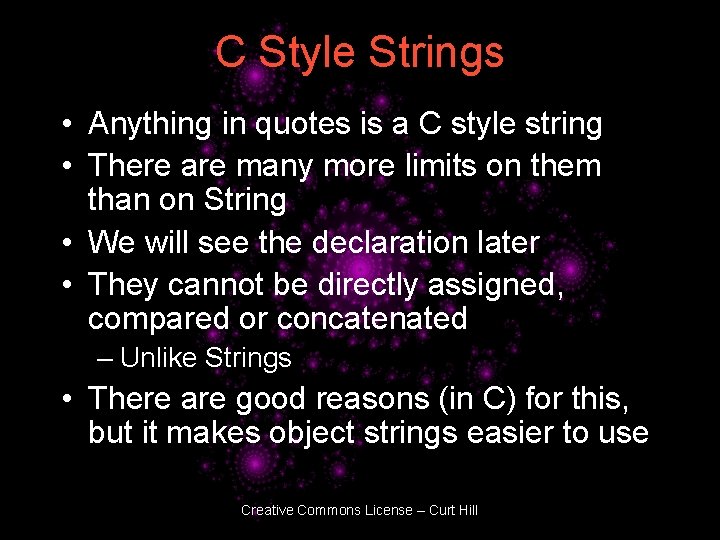 C Style Strings

• Anything in quotes is a C style string
• There are many more limits on them than on String
• We will see the declaration later
• They cannot be directly assigned, compared or concatenated
– Unlike Strings
• There are good reasons (in C) for this, but it makes object strings easier to use

Creative Commons License – Curt Hill